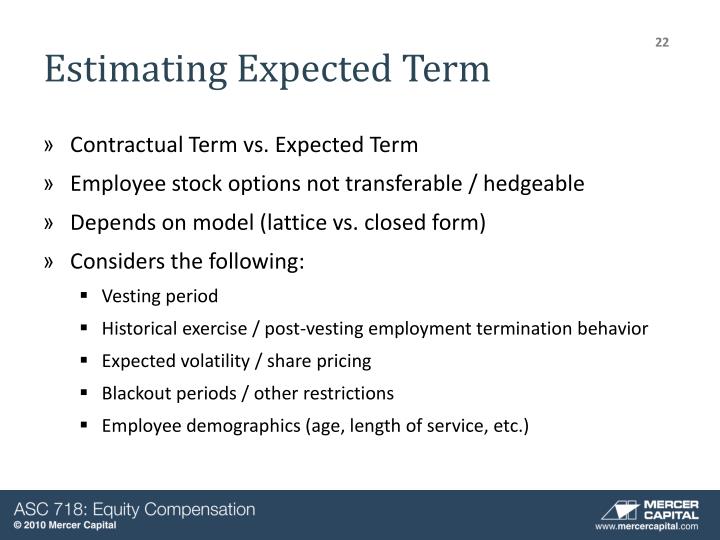 22

Estimating Expected Term

» Contractual Term vs. Expected Term

» Employee stock options not transferable / hedgeable

» Depends on model (lattice vs. closed form)

» Considers the following:

▪ Vesting period

▪ Historical exercise / post-vesting employment termination behavior

▪ Expected volatility / share pricing

▪ Blackout periods / other restrictions

▪ Employee demographics (age, length of service, etc.)

ASC 718: Equity Compensation
© 2010 Mercer Capital

MERCER CAPITAL
www.mercercapital.com